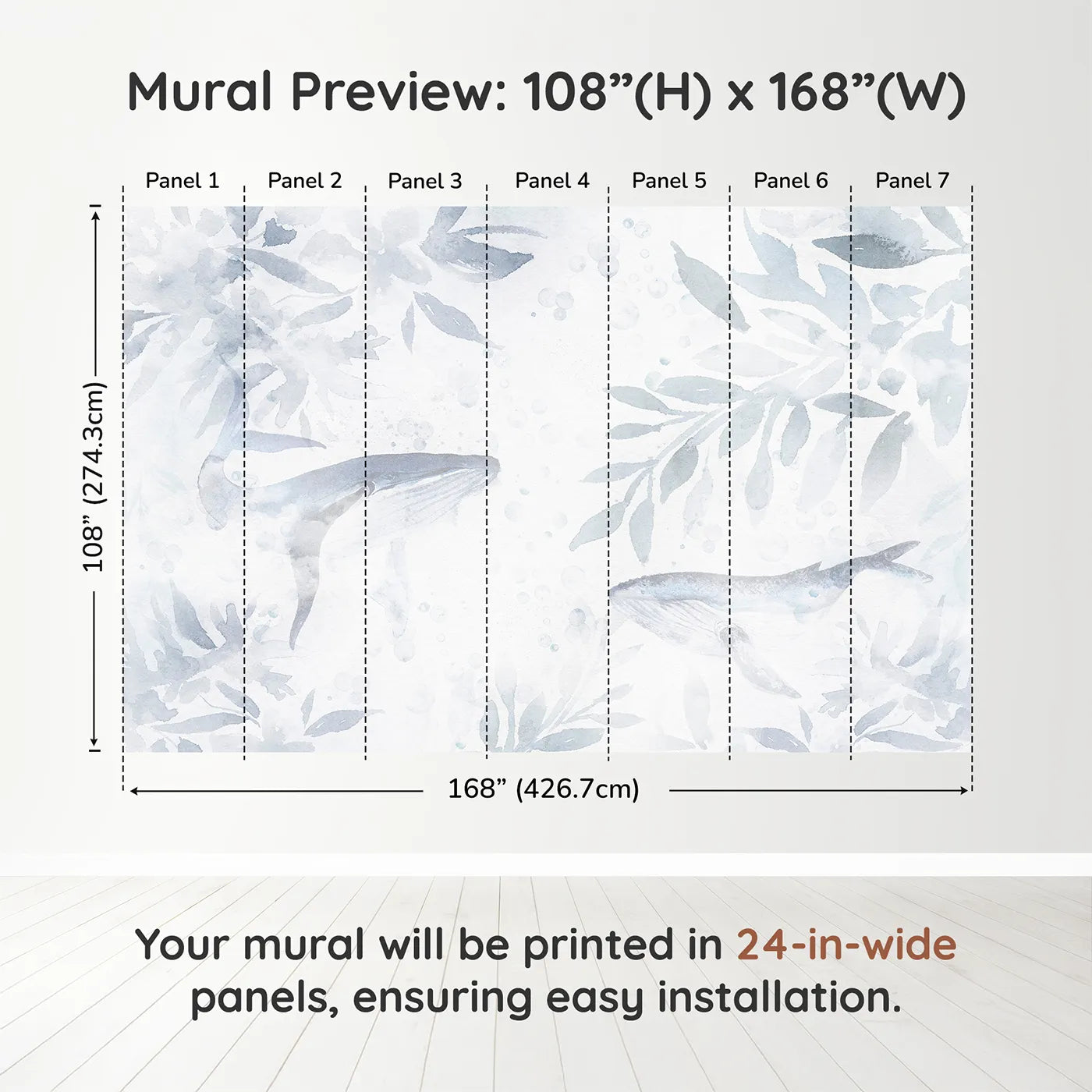 Mural Preview: 108”(H) x 168”(W)

Panel 1
Panel 2
Panel 3
Panel 4
Panel 5
Panel 6
Panel 7

108” (274.3cm)

168” (426.7cm)

Your mural will be printed in 24-in-wide panels, ensuring easy installation.